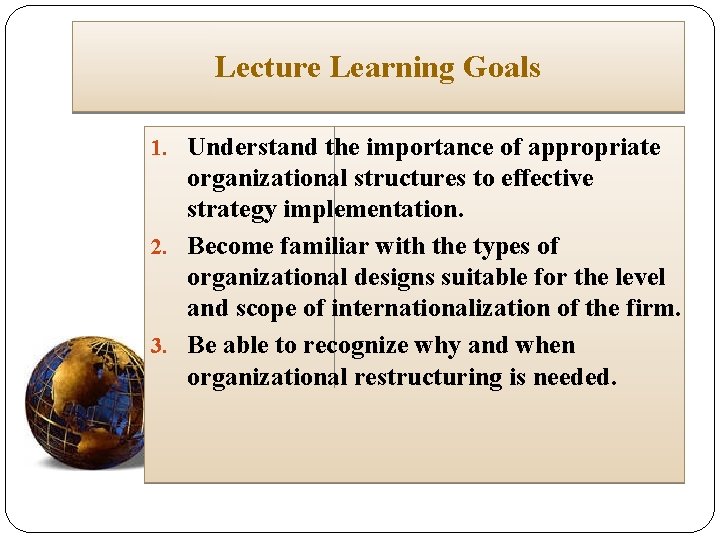 Lecture Learning Goals

1. Understand the importance of appropriate organizational structures to effective strategy implementation.
2. Become familiar with the types of organizational designs suitable for the level and scope of internationalization of the firm.
3. Be able to recognize why and when organizational restructuring is needed.